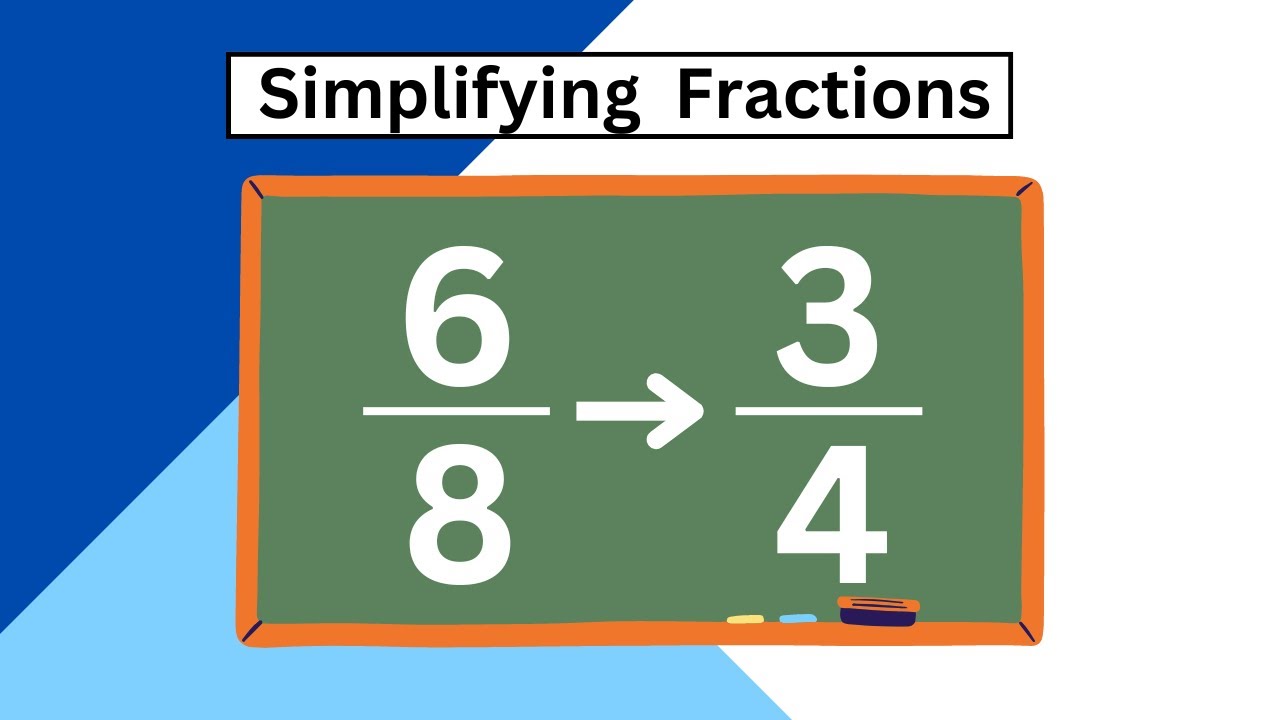 Simplifying Fractions

$\frac{6}{8} \rightarrow \frac{3}{4}$